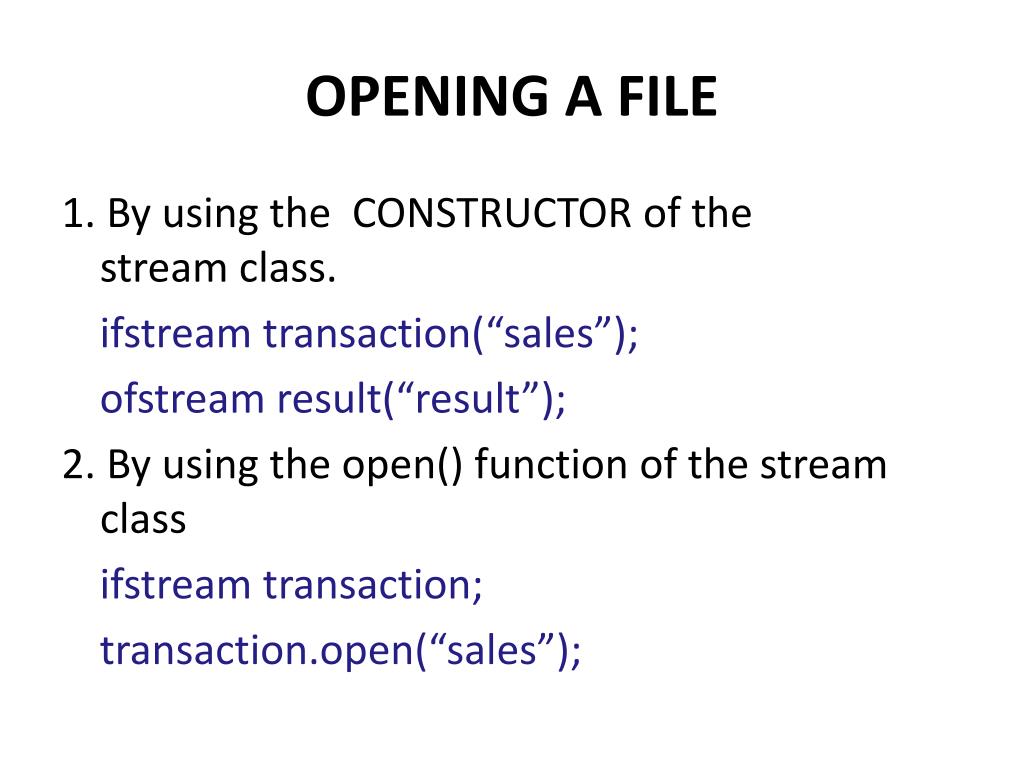 OPENING A FILE

1. By using the  CONSTRUCTOR of the stream class.

ifstream transaction(“sales”);

ofstream result(“result”);

2. By using the open() function of the stream class

ifstream transaction;

transaction.open(“sales”);